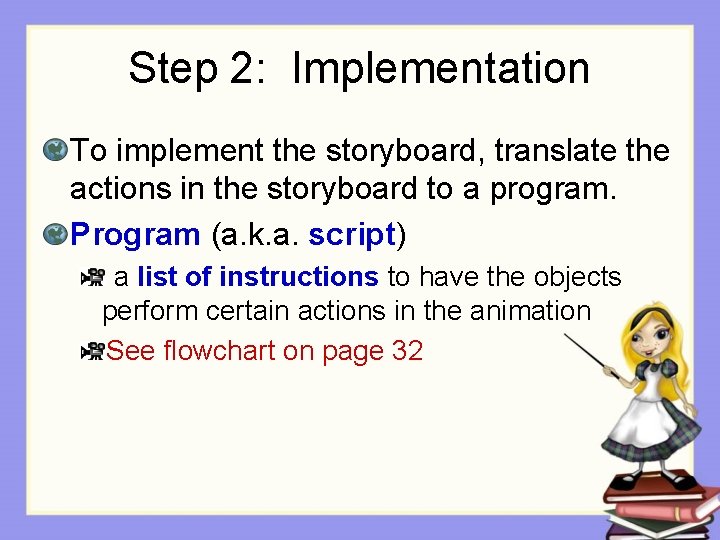 Step 2: Implementation

To implement the storyboard, translate the actions in the storyboard to a program.

Program (a.k.a. script)

a list of instructions to have the objects perform certain actions in the animation

See flowchart on page 32